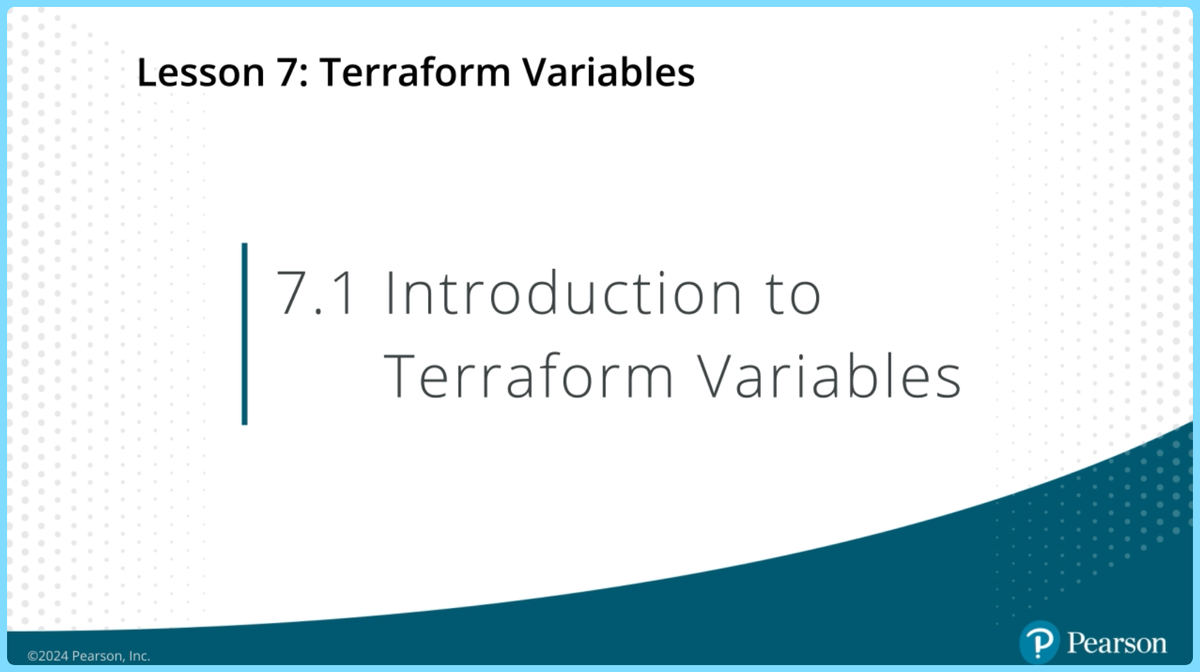 Lesson 7: Terraform Variables

7.1 Introduction to Terraform Variables

©2024 Pearson, Inc.

Pearson